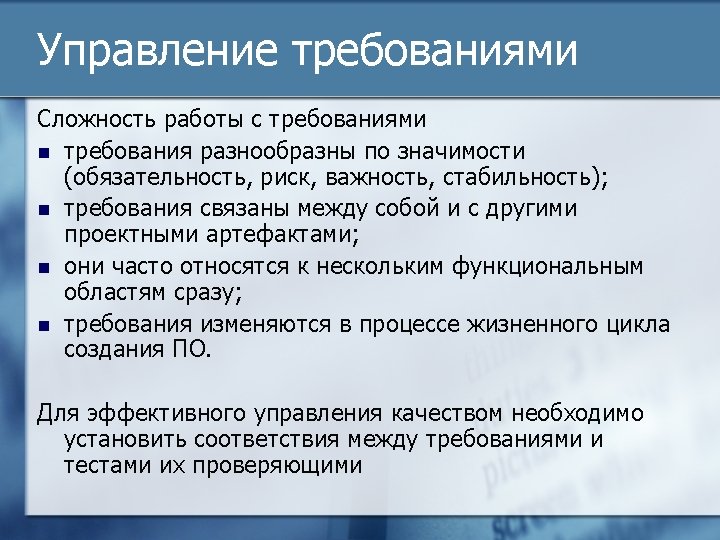 Управление требованиями

Сложность работы с требованиями

- требования разнообразны по значимости (обязательность, риск, важность, стабильность);
- требования связаны между собой и с другими проектными артефактами;
- они часто относятся к нескольким функциональным областям сразу;
- требования изменяются в процессе жизненного цикла создания ПО.

Для эффективного управления качеством необходимо установить соответствия между требованиями и тестами их проверяющими